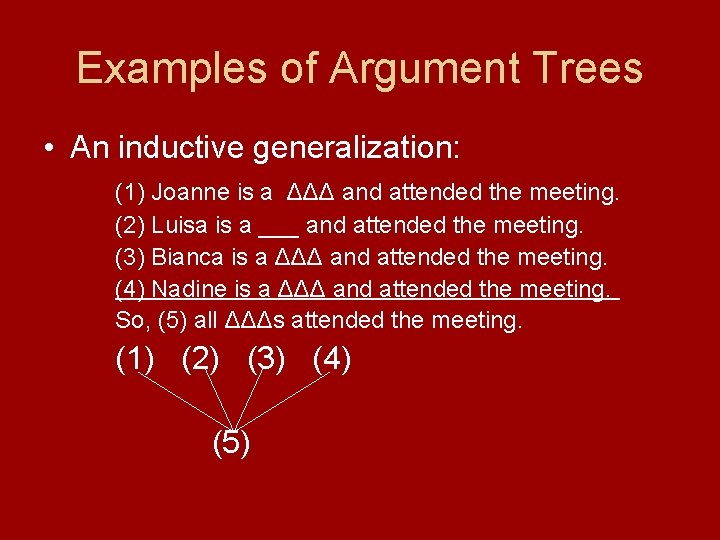 Examples of Argument Trees

• An inductive generalization:

(1) Joanne is a ΔΔΔ and attended the meeting.
(2) Luisa is a ___ and attended the meeting.
(3) Bianca is a ΔΔΔ and attended the meeting.
(4) Nadine is a ΔΔΔ and attended the meeting.
So, (5) all ΔΔΔs attended the meeting.

(1) (2) (3) (4)

(5)